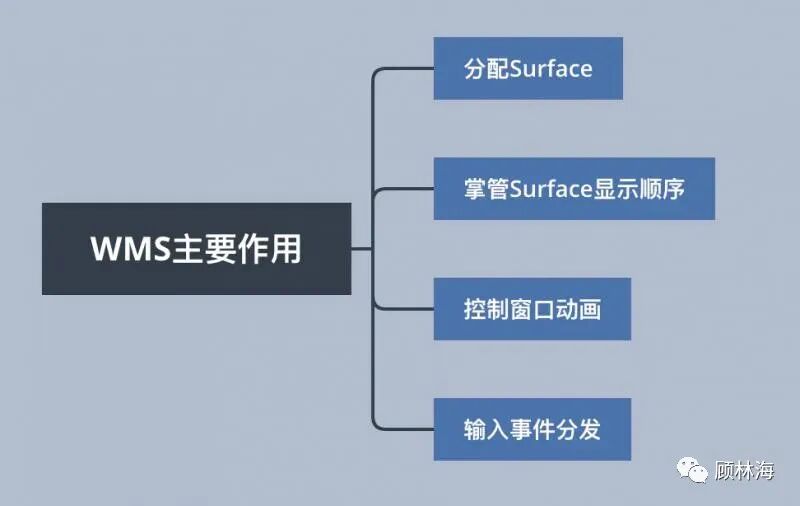 WMS主要作用

分配Surface

掌管Surface显示顺序

控制窗口动画

输入事件分发

顾林海